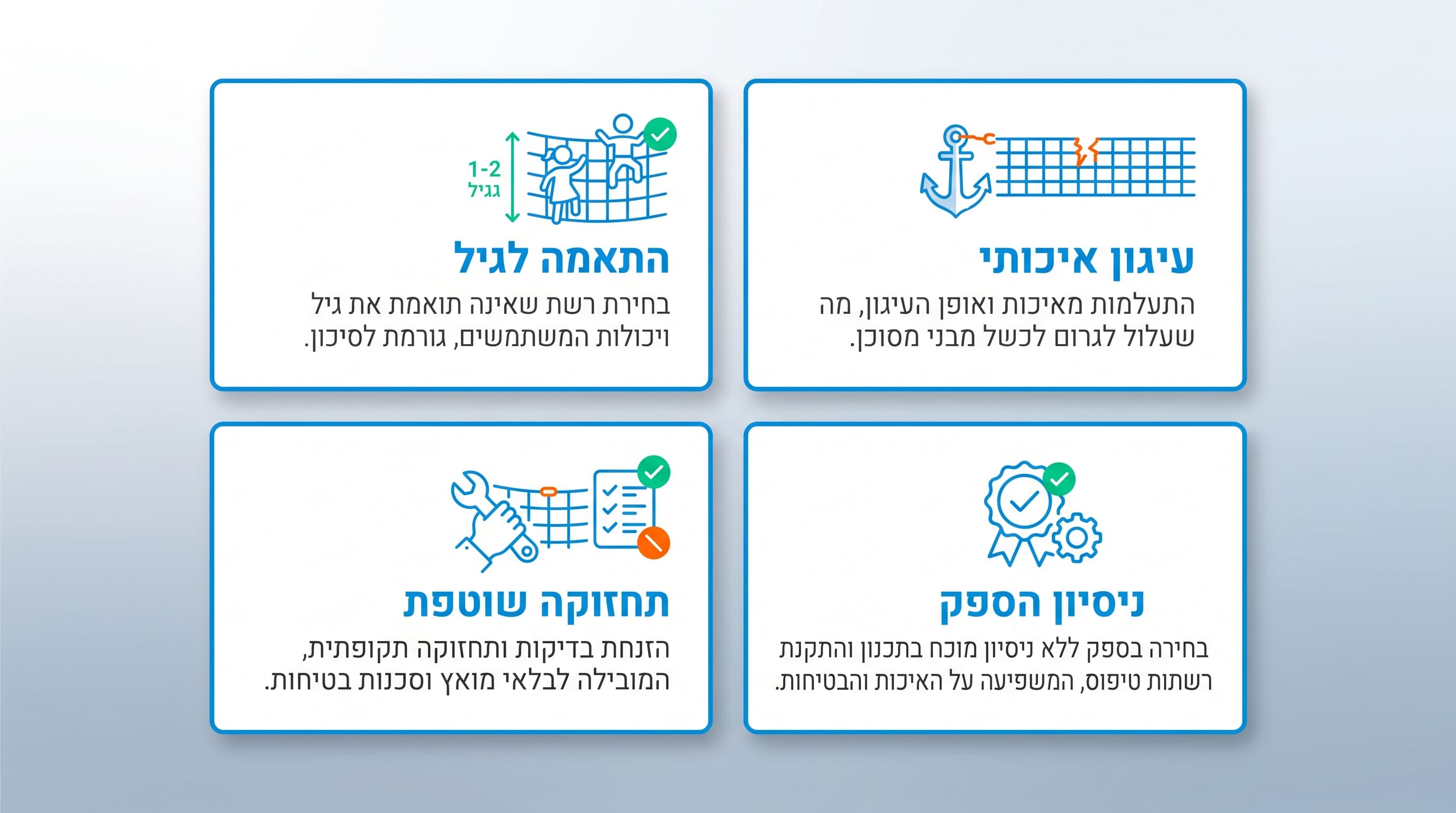 עיגון איכותי

התעלמות מאיכות ואופן העיגון, מה שעלול לגרום לכשל מבני מסוכן.

1-2
גגיל

התאמה לגיל

בחירת רשת שאינה תואמת את גיל ויכולות המשתמשים, גורמת לסיכון.

ניסיון הספק

בחירה בספק ללא ניסיון מוכח בתכנון והתקנת רשתות טיפוס, המשפיעה על האיכות והבטיחות.

תחזוקה שוטפת

הזנחת בדיקות ותחזוקה תקופתית, המובילה לבלאי מואץ וסכנות בטיחות.